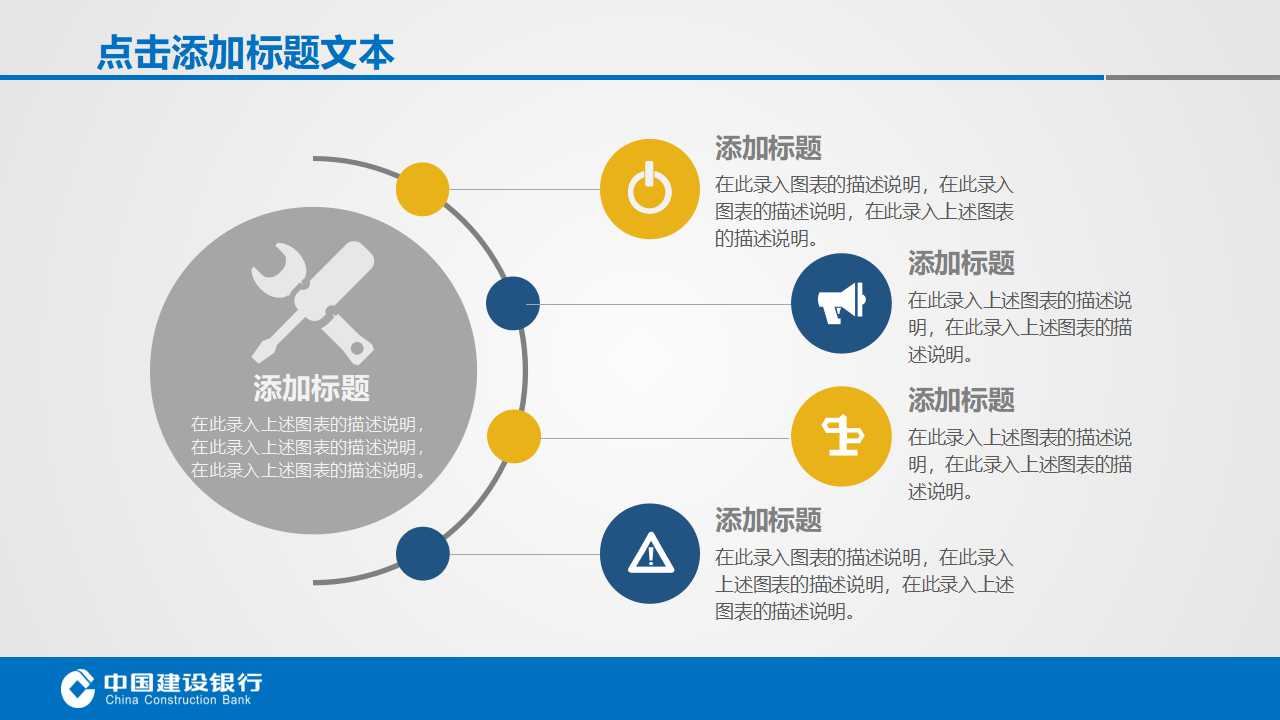 点击添加标题文本

添加标题
在此录入上述图表的描述说明，在此录入上述图表的描述说明，在此录入上述图表的描述说明。

添加标题
在此录入图表的描述说明，在此录入图表的描述说明，在此录入上述图表的描述说明。

添加标题
在此录入上述图表的描述说明，在此录入上述图表的描述说明。

添加标题
在此录入上述图表的描述说明，在此录入上述图表的描述说明。

添加标题
在此录入图表的描述说明，在此录入上述图表的描述说明，在此录入上述图表的描述说明。

中国建设银行
China Construction Bank